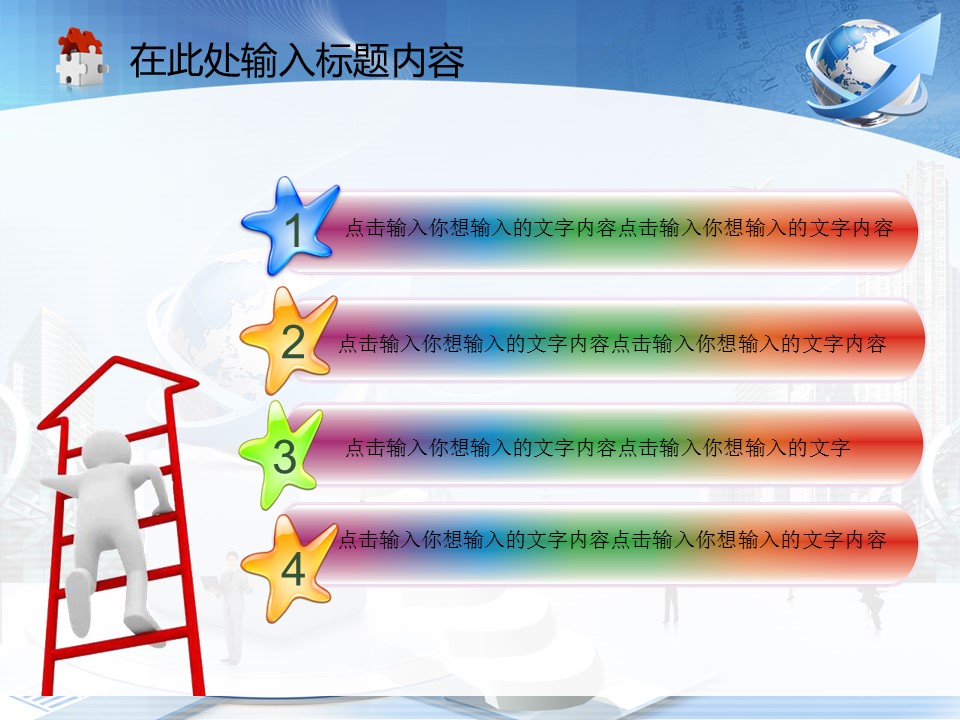 在此处输入标题内容

1 点击输入你想输入的文字内容点击输入你想输入的文字内容

2 点击输入你想输入的文字内容点击输入你想输入的文字内容

3 点击输入你想输入的文字内容点击输入你想输入的文字

4 点击输入你想输入的文字内容点击输入你想输入的文字内容